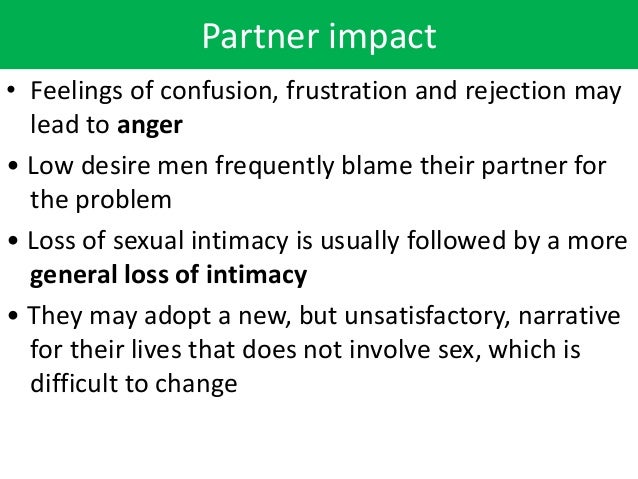 Partner impact

• Feelings of confusion, frustration and rejection may lead to anger

• Low desire men frequently blame their partner for the problem

• Loss of sexual intimacy is usually followed by a more general loss of intimacy

• They may adopt a new, but unsatisfactory, narrative for their lives that does not involve sex, which is difficult to change